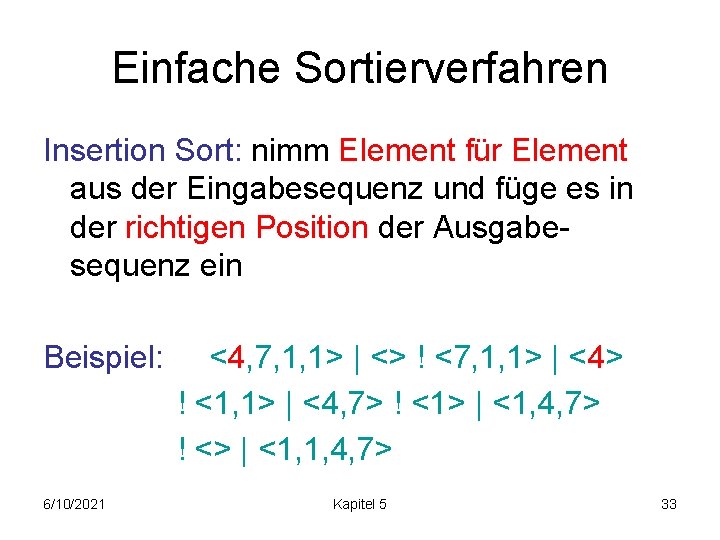 Einfache Sortierverfahren

Insertion Sort: nimm Element für Element aus der Eingabesequenz und füge es in der richtigen Position der Ausgabesequenz ein

Beispiel: <4,7,1,1> | <> ! <7,1,1> | <4> ! <1,1> | <4,7> ! <1> | <1,4,7> ! <> | <1,1,4,7>

6/10/2021 Kapitel 5 33